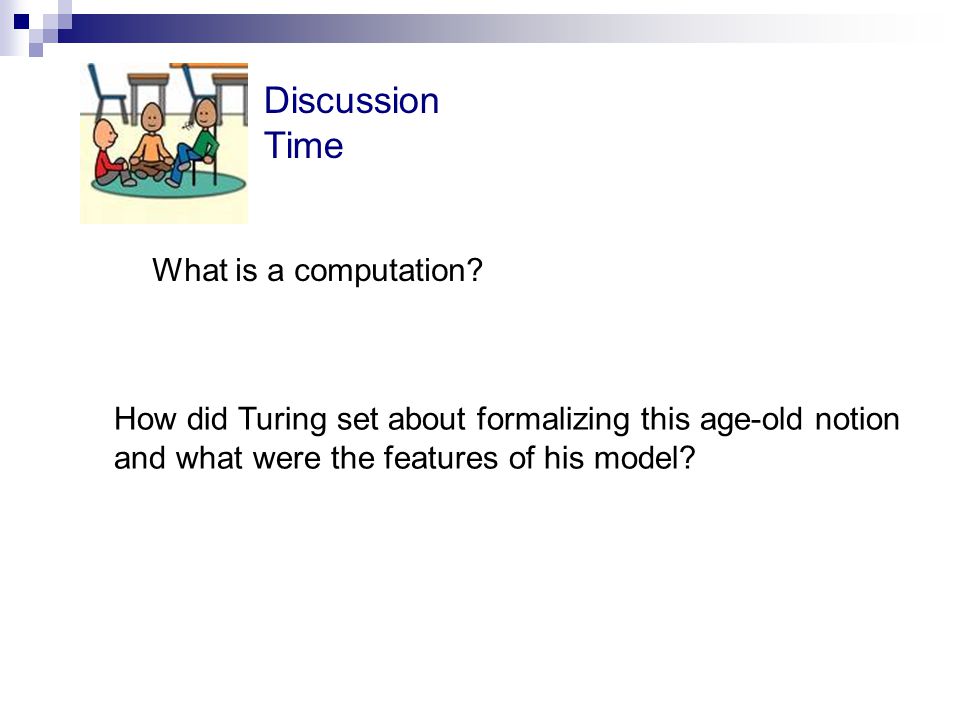 Discussion Time

What is a computation?

How did Turing set about formalizing this age-old notion and what were the features of his model?